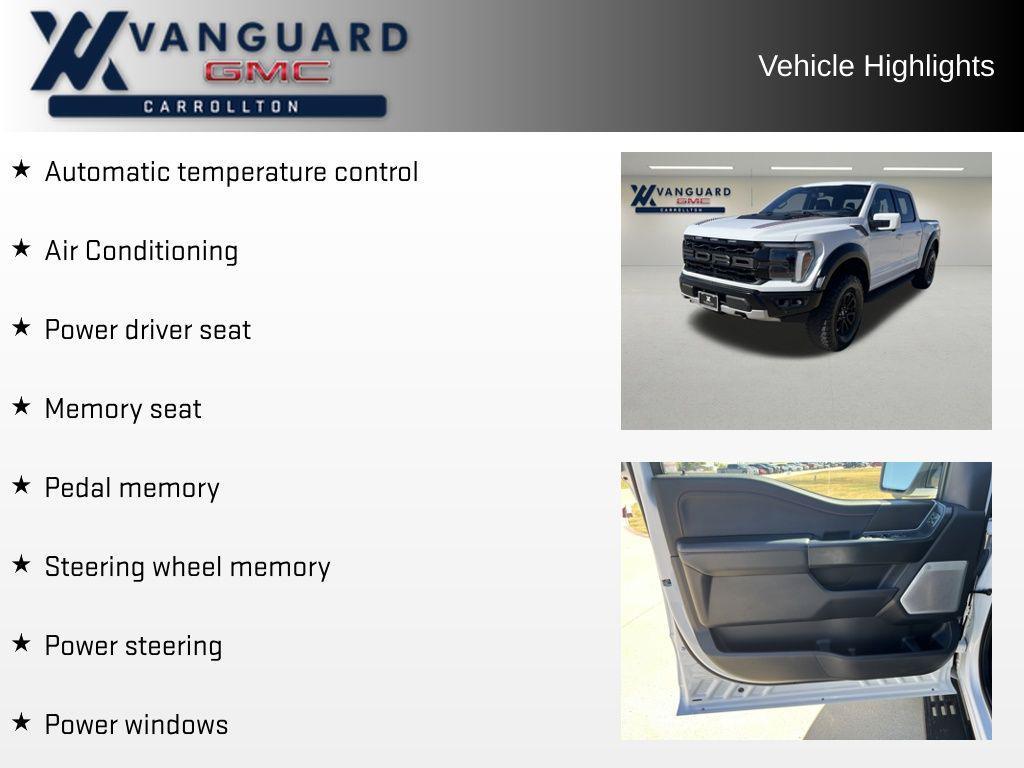 VANGUARD
GMC
CARROLLTON

Vehicle Highlights

★ Automatic temperature control

★ Air Conditioning

★ Power driver seat

★ Memory seat

★ Pedal memory

★ Steering wheel memory

★ Power steering

★ Power windows

VANGUARD
GMC
CARROLLTON

FORD